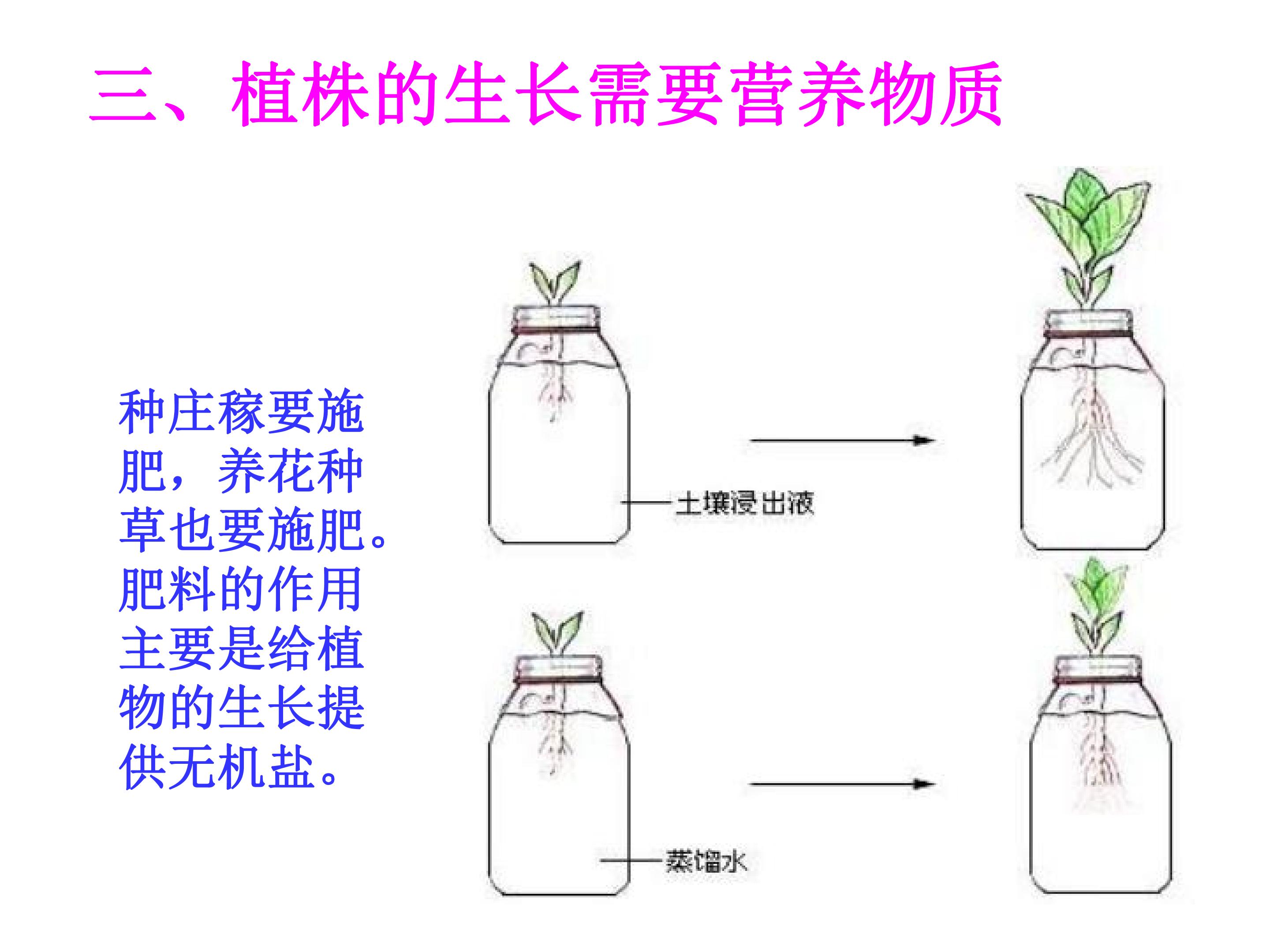 三、植株的生长需要营养物质

种庄稼要施肥，养花种草也要施肥。肥料的作用主要是给植物的生长提供无机盐。

土壤浸出液

蒸馏水